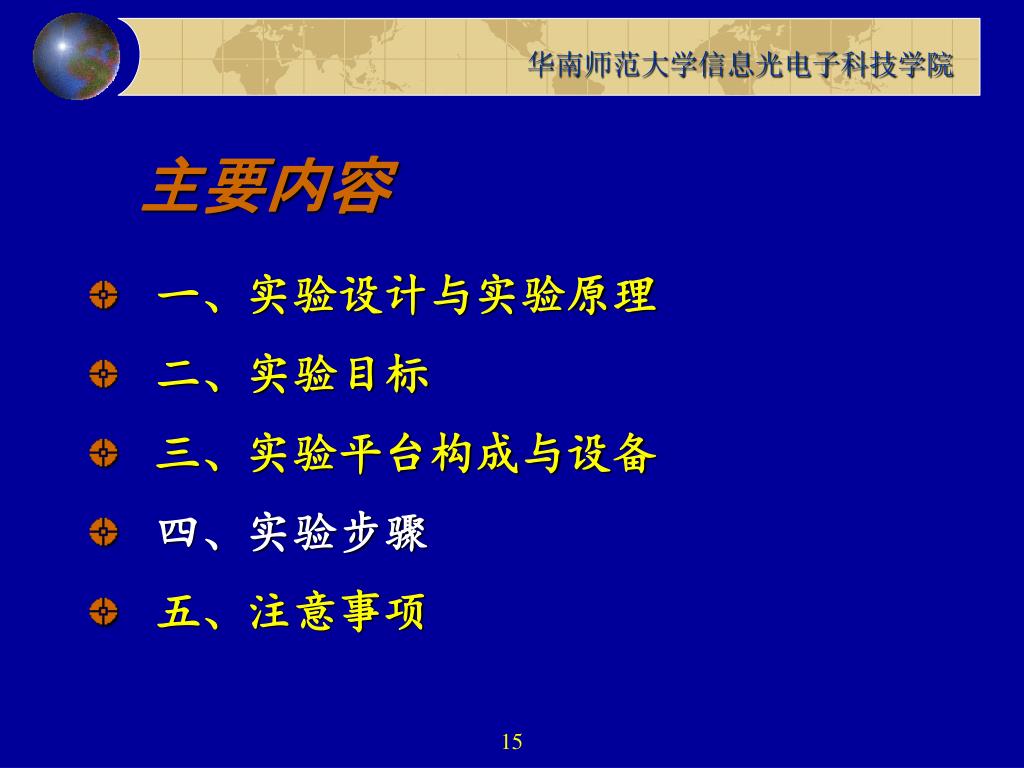 华南师范大学信息光电子科技学院

主要内容

一、实验设计与实验原理

二、实验目标

三、实验平台构成与设备

四、实验步骤

五、注意事项

15